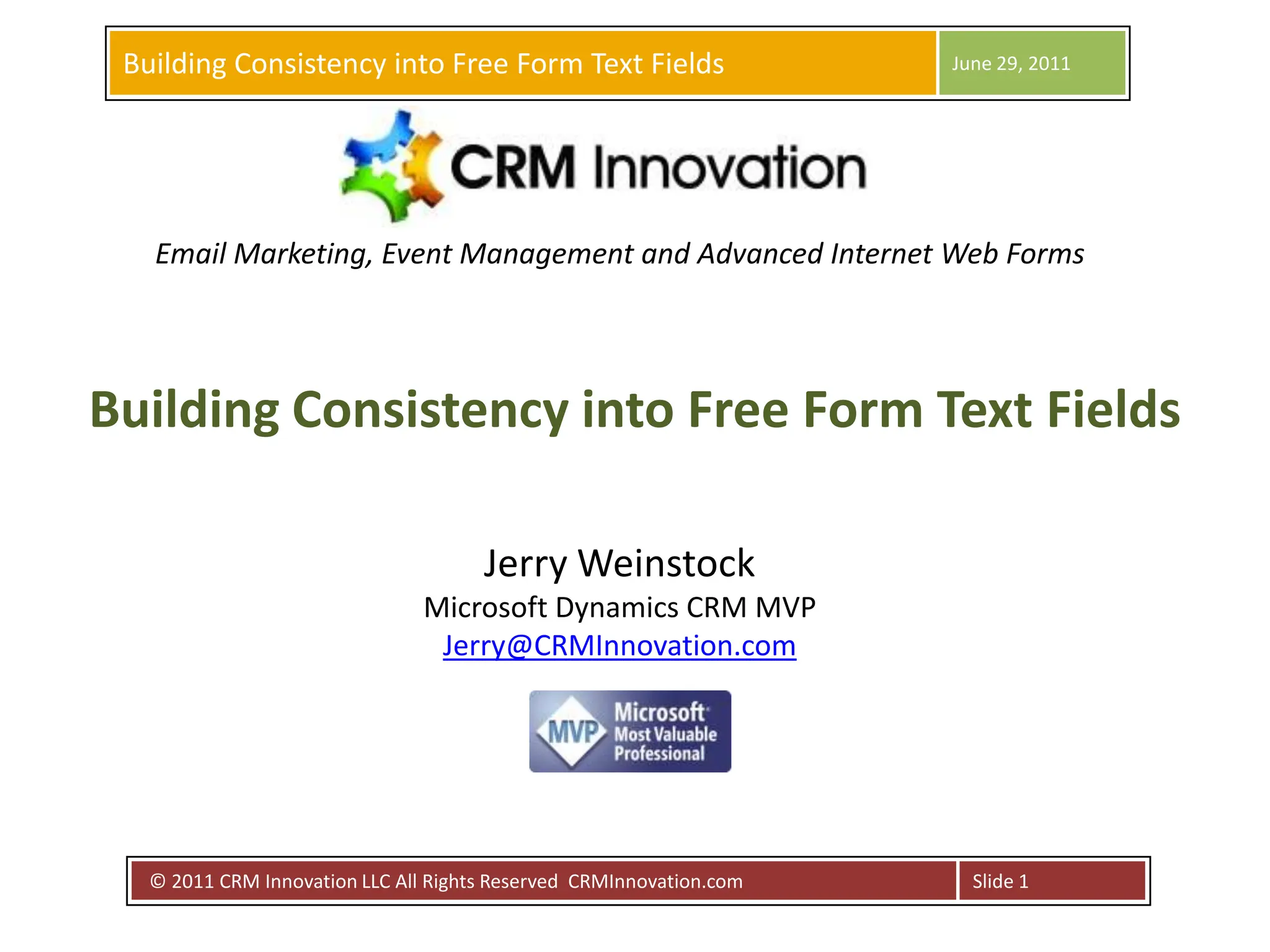 Building Consistency into Free Form Text Fields

June 29, 2011

CRM Innovation

Email Marketing, Event Management and Advanced Internet Web Forms

Building Consistency into Free Form Text Fields

Jerry Weinstock
Microsoft Dynamics CRM MVP
Jerry@CRMInnovation.com

MVP Microsoft Most Valuable Professional

© 2011 CRM Innovation LLC All Rights Reserved CRMInnovation.com

Slide 1